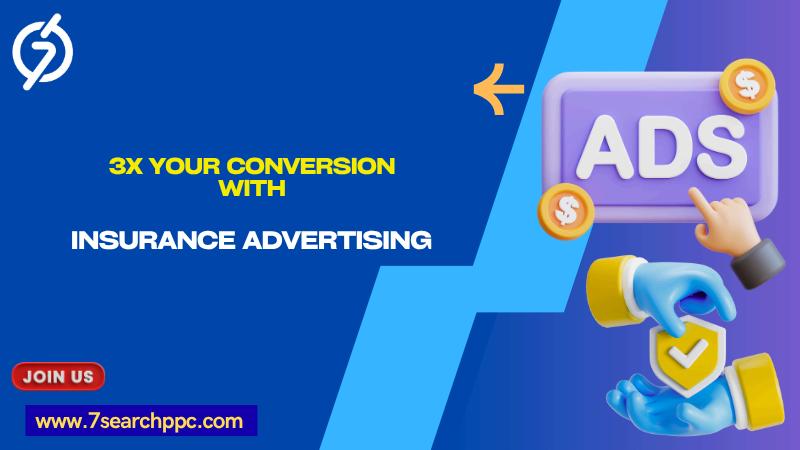 3X YOUR CONVERSION WITH

INSURANCE ADVERTISING

ADS

$

$

JOIN US

www.7searchppc.com